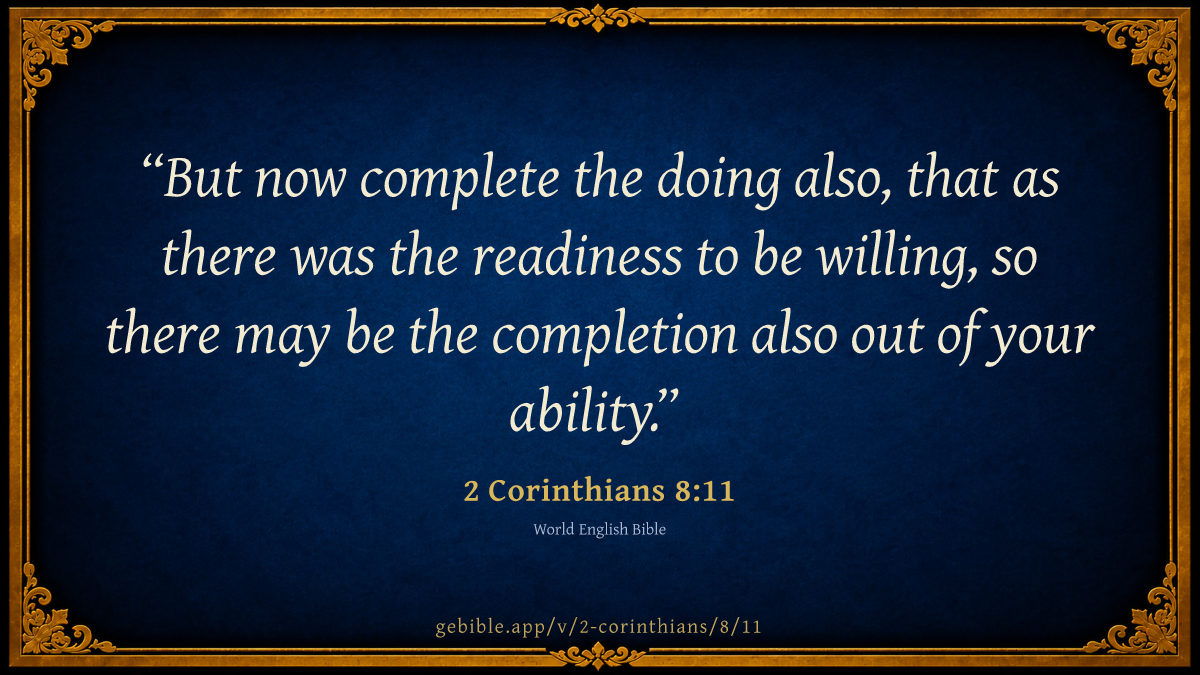 “But now complete the doing also, that as there was the readiness to be willing, so there may be the completion also out of your ability.”

2 Corinthians 8:11

World English Bible

gebible.app/v/2-corinthians/8/11